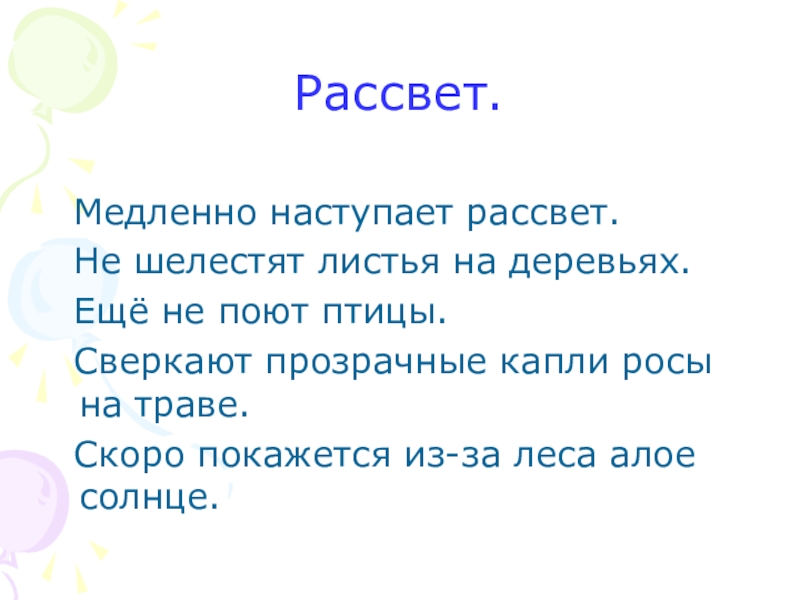 Рассвет.

Медленно наступает рассвет.

Не шелестят листья на деревьях.

Ещё не поют птицы.

Сверкают прозрачные капли росы на траве.

Скоро покажется из-за леса алое солнце.